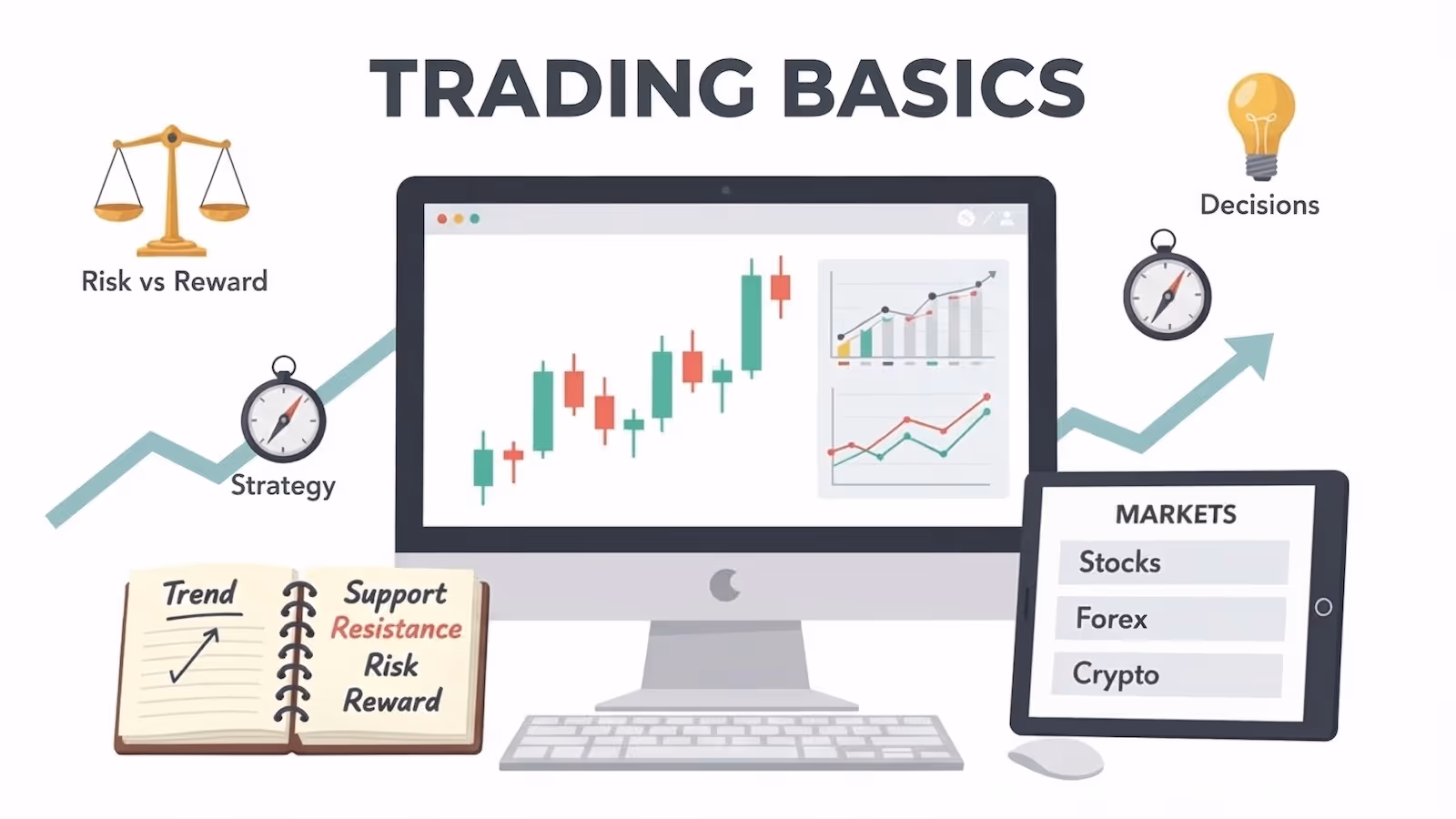 TRADING BASICS

Risk vs Reward

Decisions

Strategy

Trend

Support
Resistance
Risk
Reward

MARKETS
Stocks
Forex
Crypto